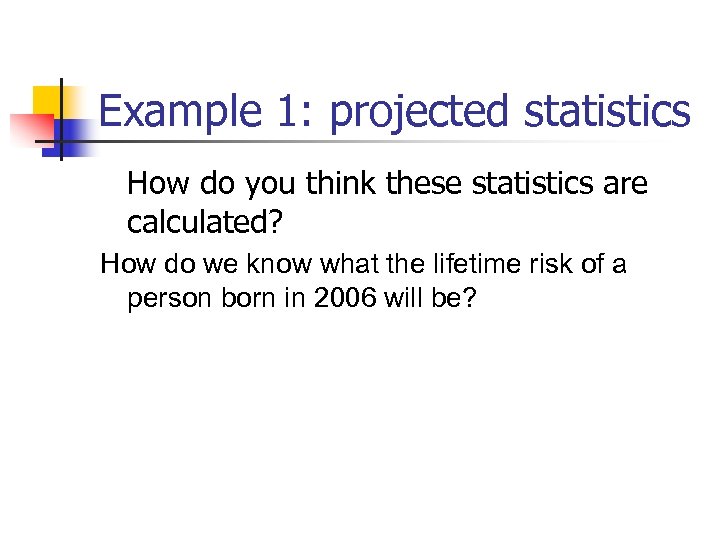 Example 1: projected statistics

How do you think these statistics are calculated?

How do we know what the lifetime risk of a person born in 2006 will be?